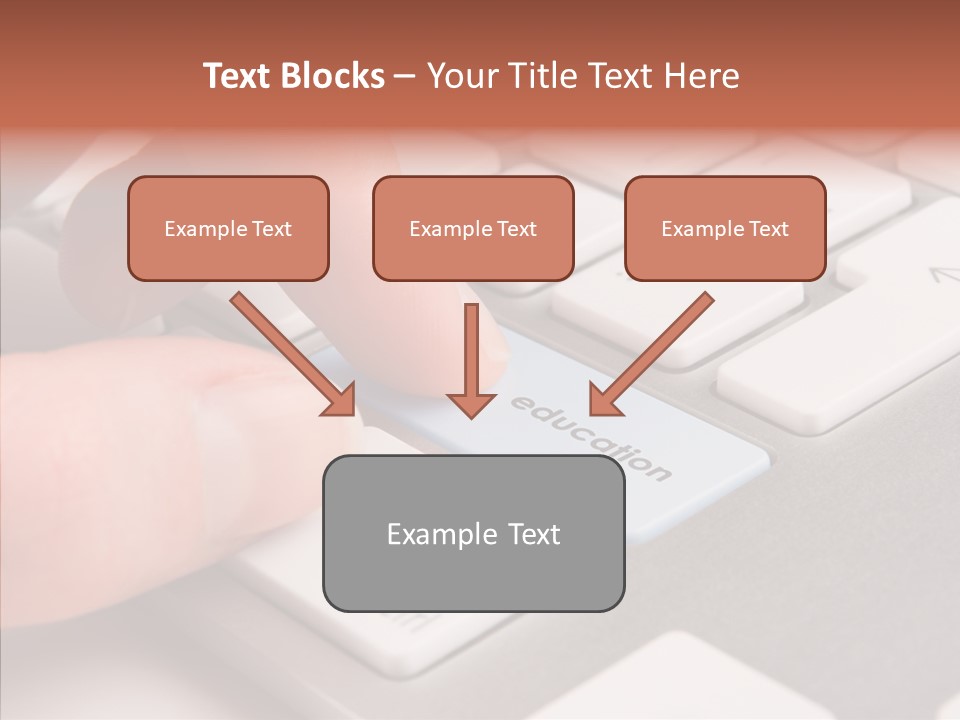 Text Blocks – Your Title Text Here

Example Text

Example Text

Example Text

education

Example Text